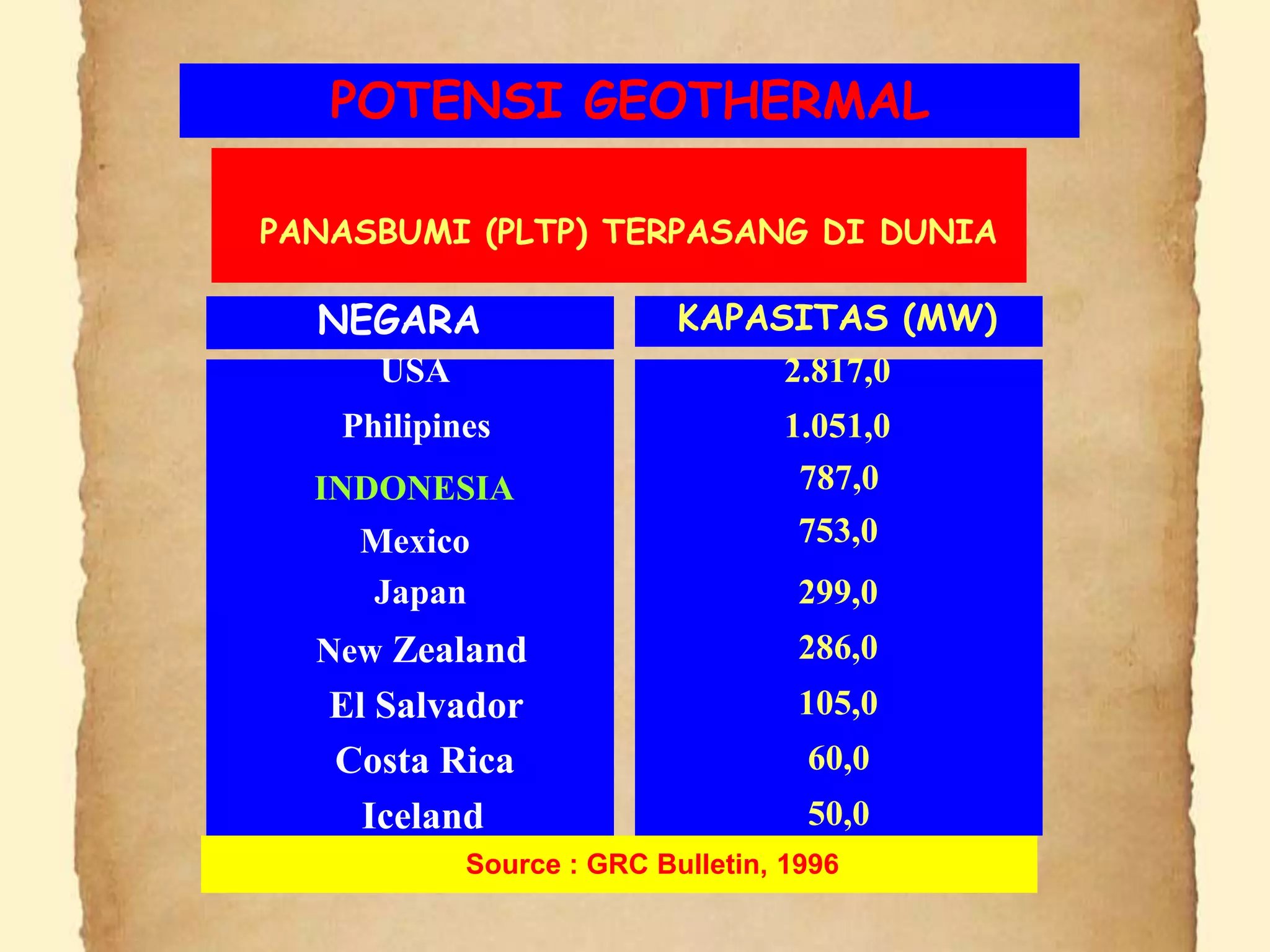 POTENSI GEOTHERMAL

PANASBUMI (PLTP) TERPASANG DI DUNIA

| NEGARA | KAPASITAS (MW) |
|---|---|
| USA | 2.817,0 |
| Philipines | 1.051,0 |
| INDONESIA | 787,0 |
| Mexico | 753,0 |
| Japan | 299,0 |
| New Zealand | 286,0 |
| El Salvador | 105,0 |
| Costa Rica | 60,0 |
| Iceland | 50,0 |

Source : GRC Bulletin, 1996